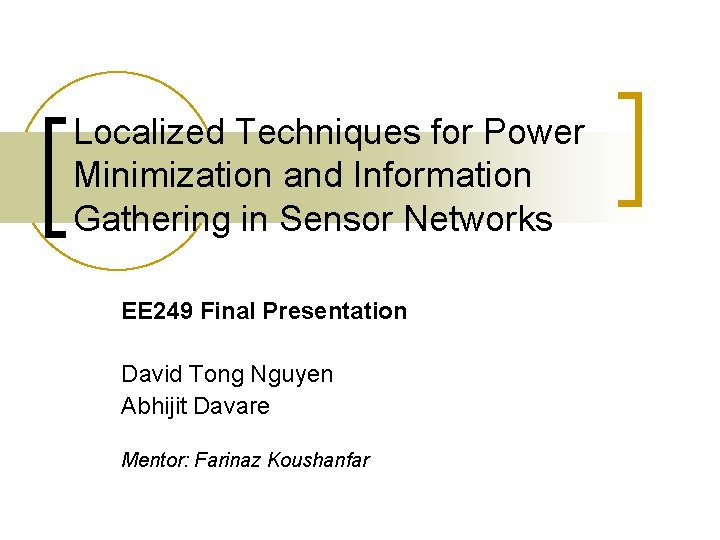 Localized Techniques for Power Minimization and Information Gathering in Sensor Networks

EE249 Final Presentation

David Tong Nguyen
Abhijit Davare

Mentor: Farinaz Koushanfar